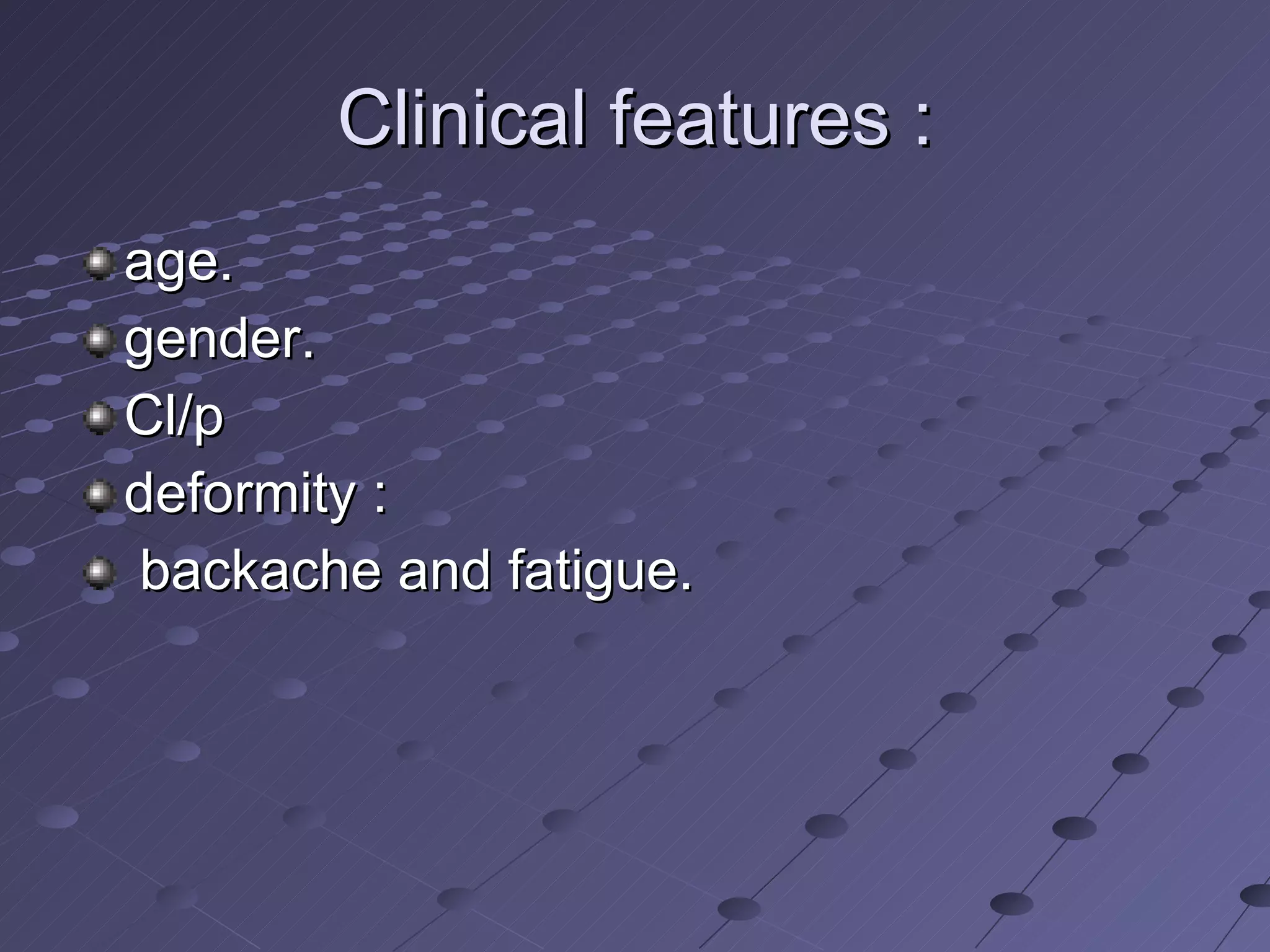 Clinical features :

age.
gender.
Cl/p
deformity :
backache and fatigue.